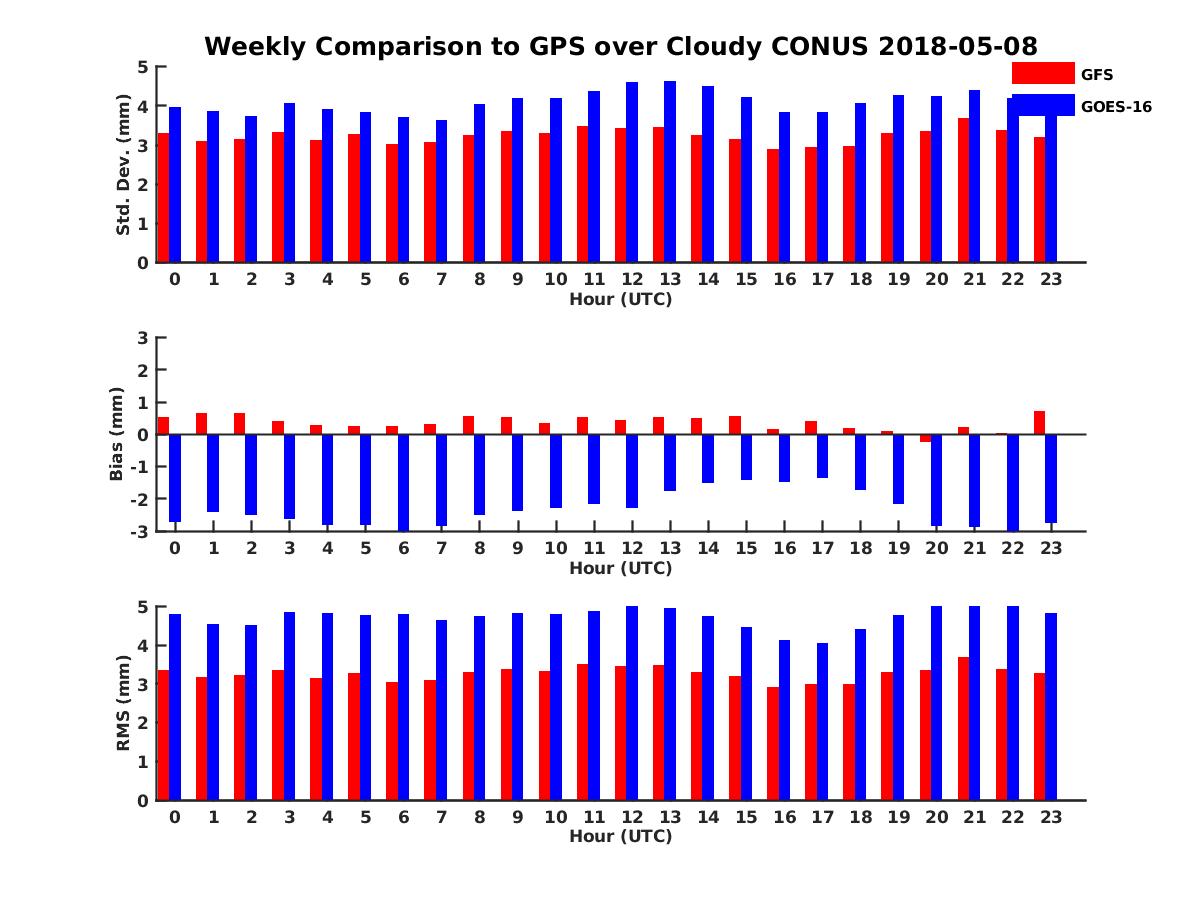 Weekly Comparison to GPS over Cloudy CONUS 2018-05-08

GFS
GOES-16

Std. Dev. (mm)
5
4
3
2
1
0
0 1 2 3 4 5 6 7 8 9 10 11 12 13 14 15 16 17 18 19 20 21 22 23
Hour (UTC)

Bias (mm)
3
2
1
0
-1
-2
-3
0 1 2 3 4 5 6 7 8 9 10 11 12 13 14 15 16 17 18 19 20 21 22 23
Hour (UTC)

RMS (mm)
5
4
3
2
1
0
0 1 2 3 4 5 6 7 8 9 10 11 12 13 14 15 16 17 18 19 20 21 22 23
Hour (UTC)